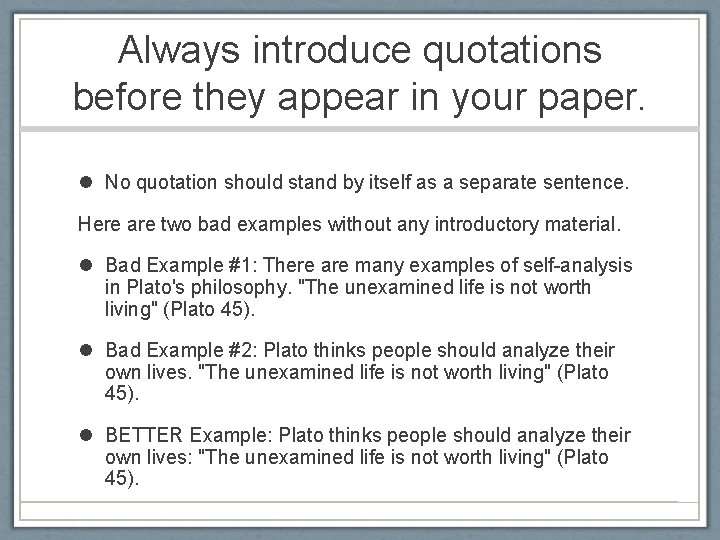 Always introduce quotations before they appear in your paper.

● No quotation should stand by itself as a separate sentence.

Here are two bad examples without any introductory material.

● Bad Example #1: There are many examples of self-analysis in Plato's philosophy. "The unexamined life is not worth living" (Plato 45).

● Bad Example #2: Plato thinks people should analyze their own lives. "The unexamined life is not worth living" (Plato 45).

● BETTER Example: Plato thinks people should analyze their own lives: "The unexamined life is not worth living" (Plato 45).